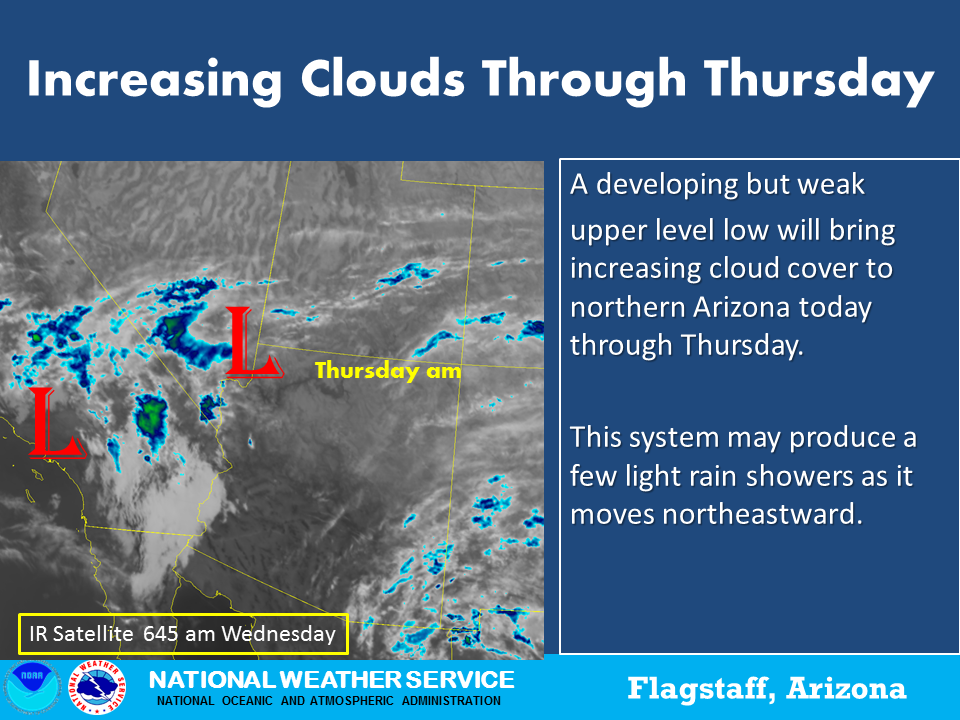 Increasing Clouds Through Thursday

L

L

Thursday am

IR Satellite 645 am Wednesday

A developing but weak upper level low will bring increasing cloud cover to northern Arizona today through Thursday.

This system may produce a few light rain showers as it moves northeastward.

NOAA

NATIONAL WEATHER SERVICE

NATIONAL WEATHER SERVICE
NATIONAL OCEANIC AND ATMOSPHERIC ADMINISTRATION

Flagstaff, Arizona